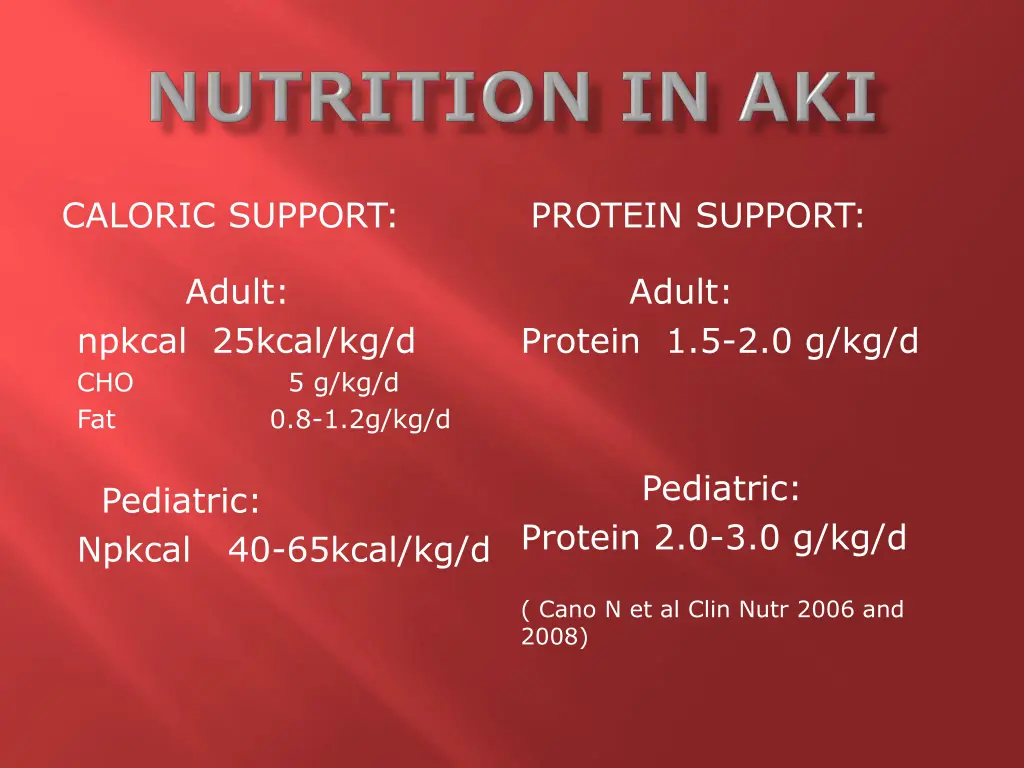 NUTRITION IN AKI

CALORIC SUPPORT:

Adult:
npkcal 25kcal/kg/d
CHO 5 g/kg/d
Fat 0.8-1.2g/kg/d

Pediatric:
Npkcal 40-65kcal/kg/d

PROTEIN SUPPORT:

Adult:
Protein 1.5-2.0 g/kg/d

Pediatric:
Protein 2.0-3.0 g/kg/d

( Cano N et al Clin Nutr 2006 and 2008)